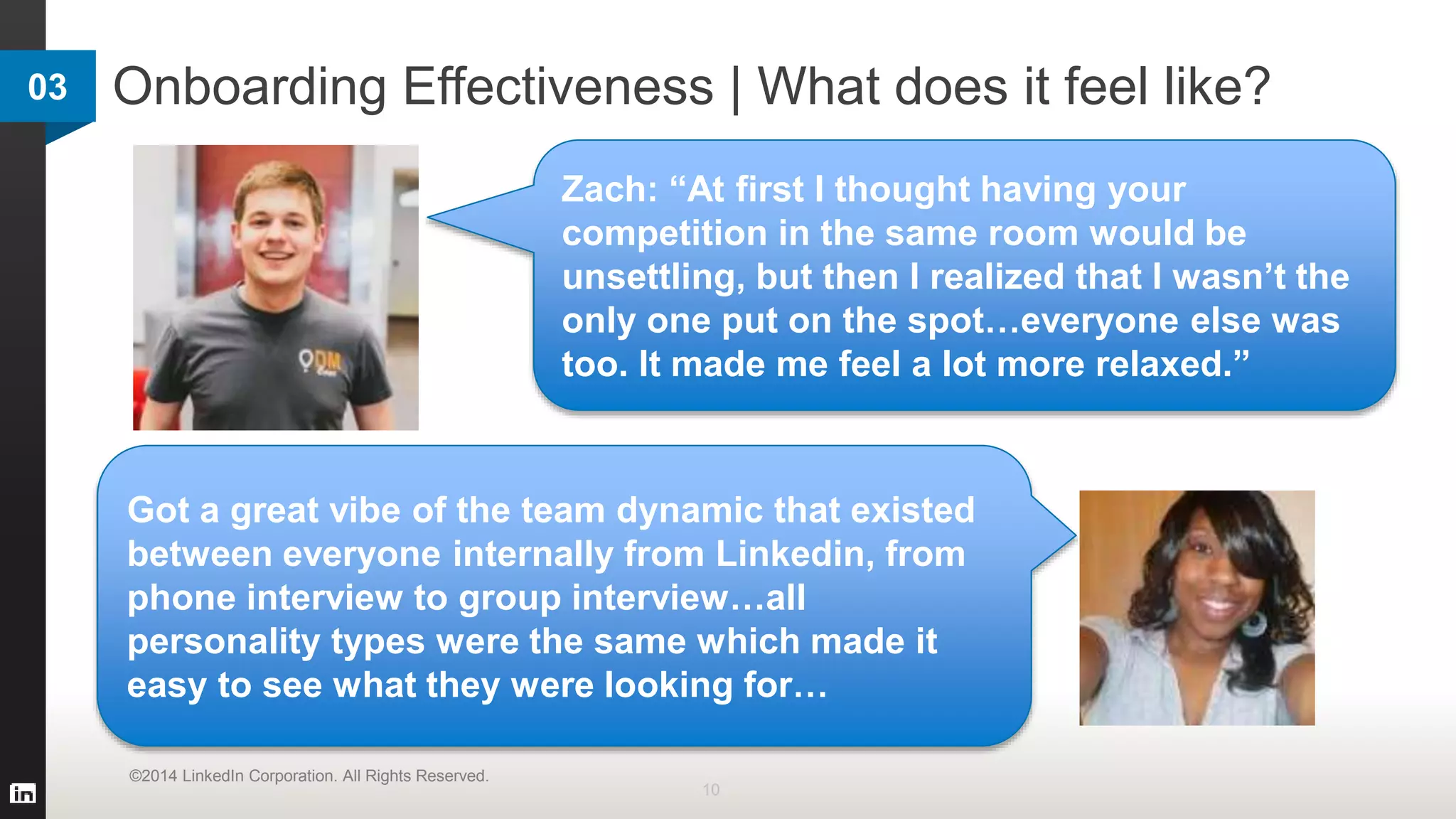 03

Onboarding Effectiveness | What does it feel like?

Zach: “At first I thought having your competition in the same room would be unsettling, but then I realized that I wasn’t the only one put on the spot…everyone else was too. It made me feel a lot more relaxed.”

Got a great vibe of the team dynamic that existed between everyone internally from Linkedin, from phone interview to group interview…all personality types were the same which made it easy to see what they were looking for…

©2014 LinkedIn Corporation. All Rights Reserved.

10

in